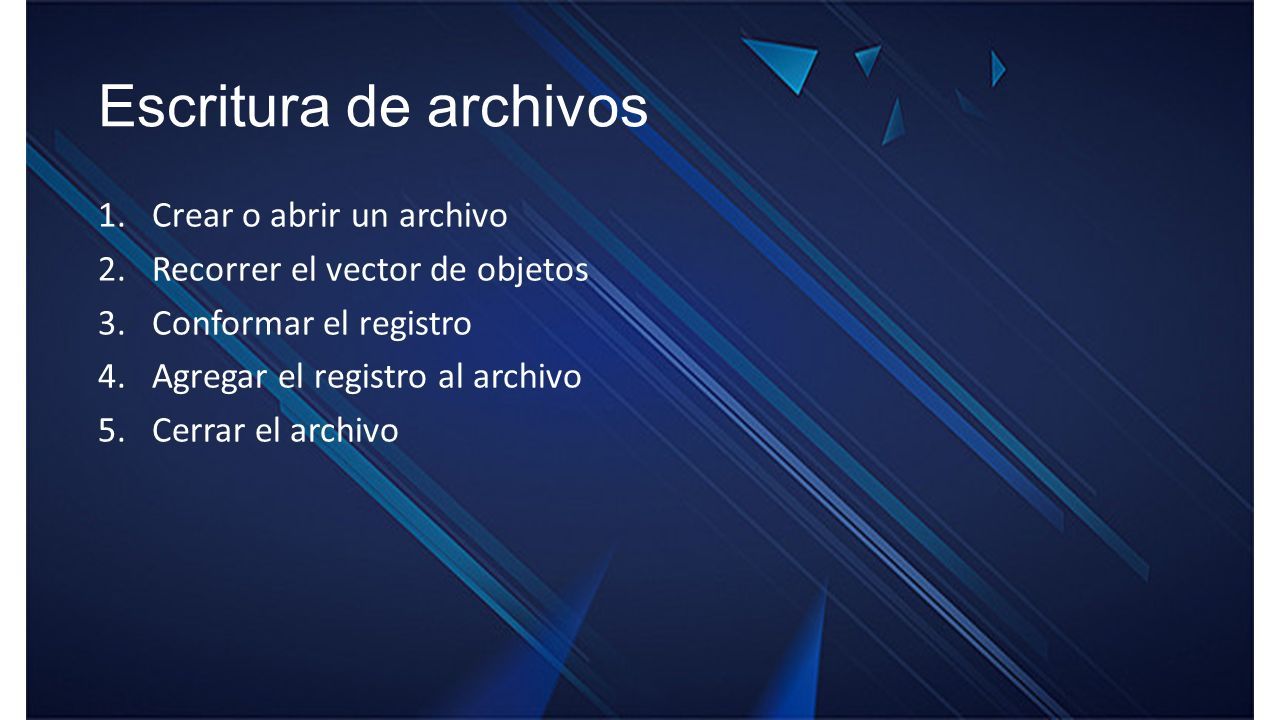 Escritura de archivos

1. Crear o abrir un archivo
2. Recorrer el vector de objetos
3. Conformar el registro
4. Agregar el registro al archivo
5. Cerrar el archivo